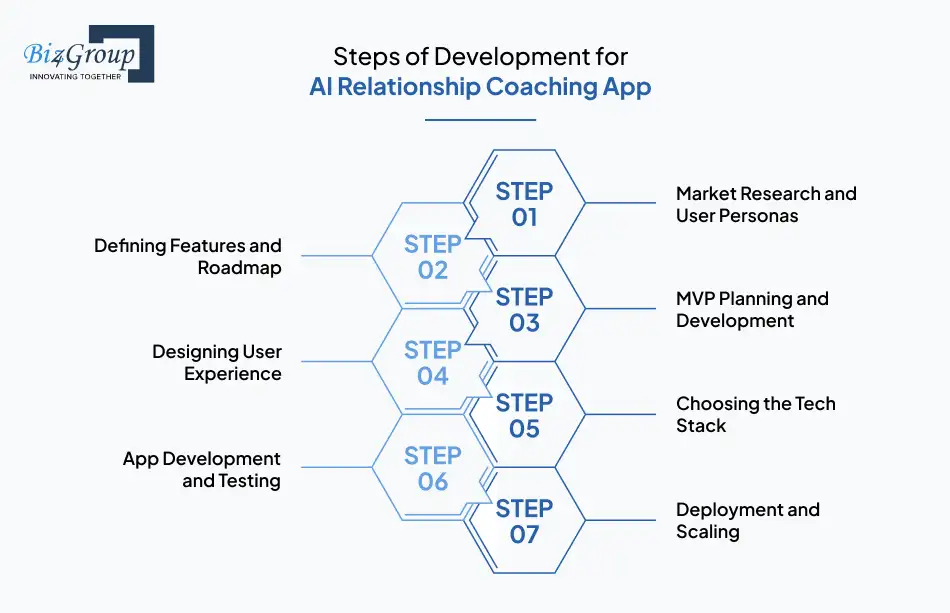 Biz4Group
INNOVATING TOGETHER

Steps of Development for
AI Relationship Coaching App

STEP 01
Market Research and User Personas

STEP 02
Defining Features and Roadmap

STEP 03
MVP Planning and Development

STEP 04
Designing User Experience

STEP 05
Choosing the Tech Stack

STEP 06
App Development and Testing

STEP 07
Deployment and Scaling